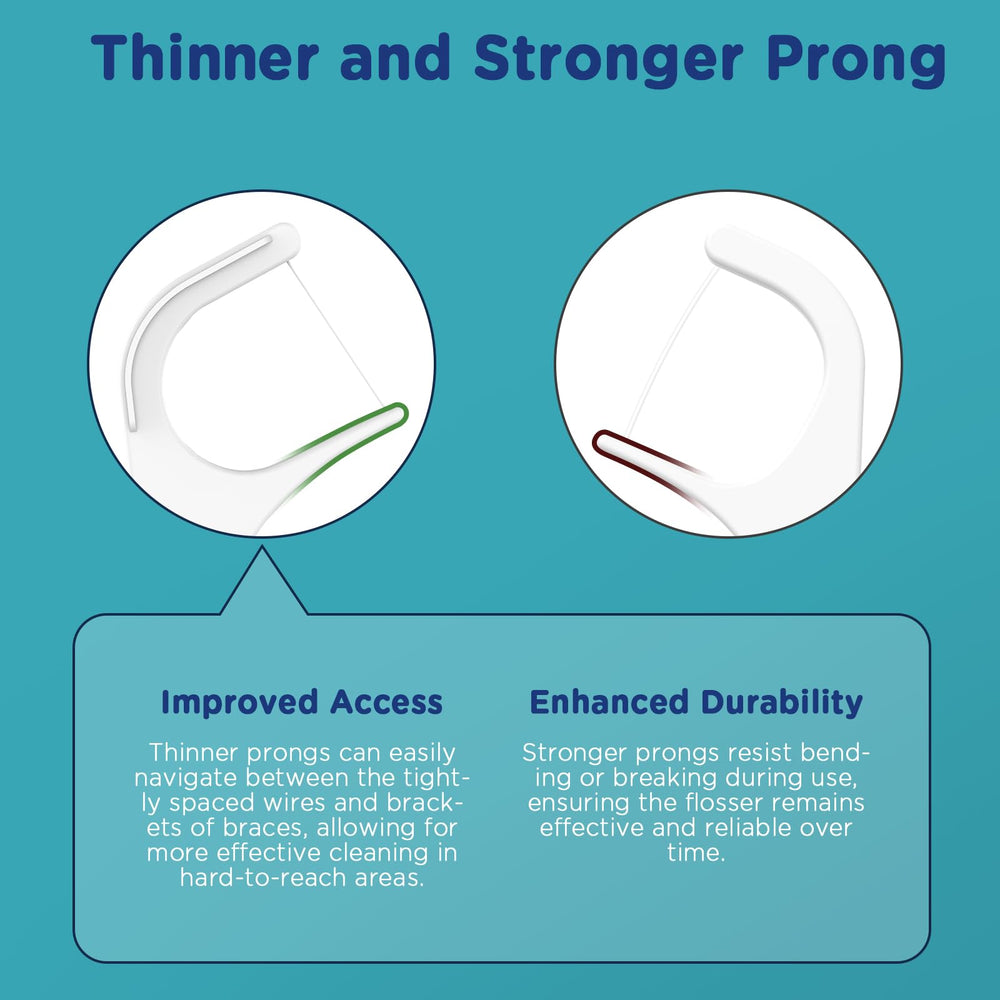 Thinner and Stronger Prong

Improved Access

Thinner prongs can easily navigate between the tightly spaced wires and brackets of braces, allowing for more effective cleaning in hard-to-reach areas.

Enhanced Durability

Stronger prongs resist bending or breaking during use, ensuring the flosser remains effective and reliable over time.